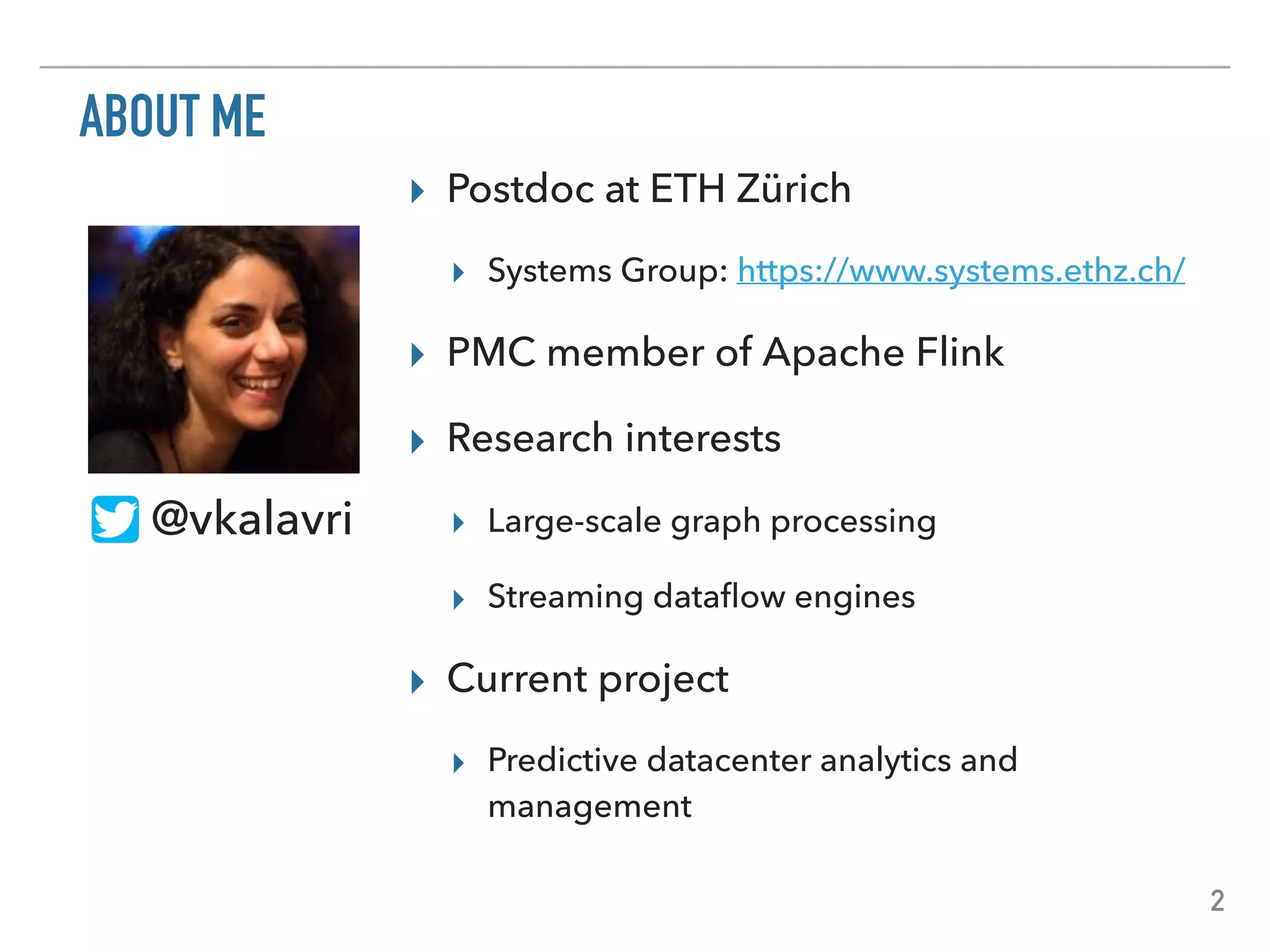 ABOUT ME

@vkalavri

‣ Postdoc at ETH Zürich

‣ Systems Group: https://www.systems.ethz.ch/

‣ PMC member of Apache Flink

‣ Research interests

‣ Large-scale graph processing

‣ Streaming dataflow engines

‣ Current project

‣ Predictive datacenter analytics and management

2